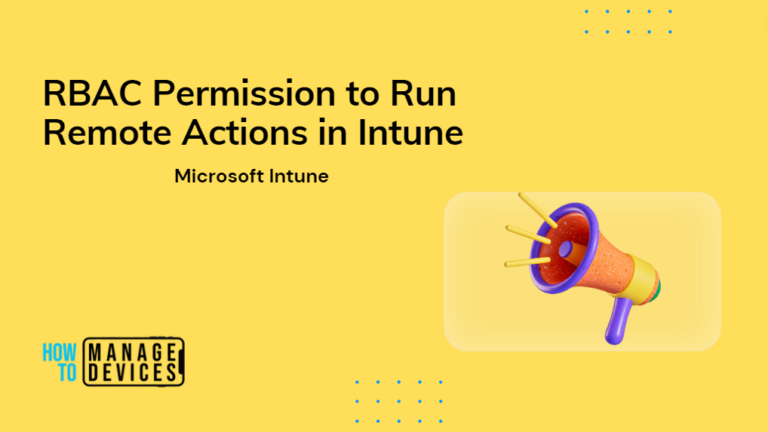 RBAC Permission to Run Remote Actions in Intune

Microsoft Intune

HOW TO MANAGE DEVICES